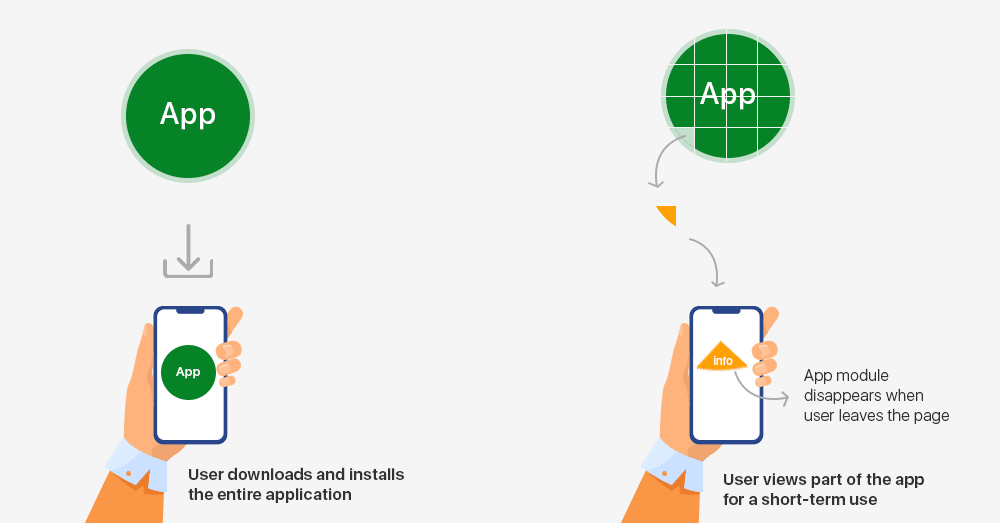 App

App

User downloads and installs the entire application

App

info

App module disappears when user leaves the page

User views part of the app for a short-term use